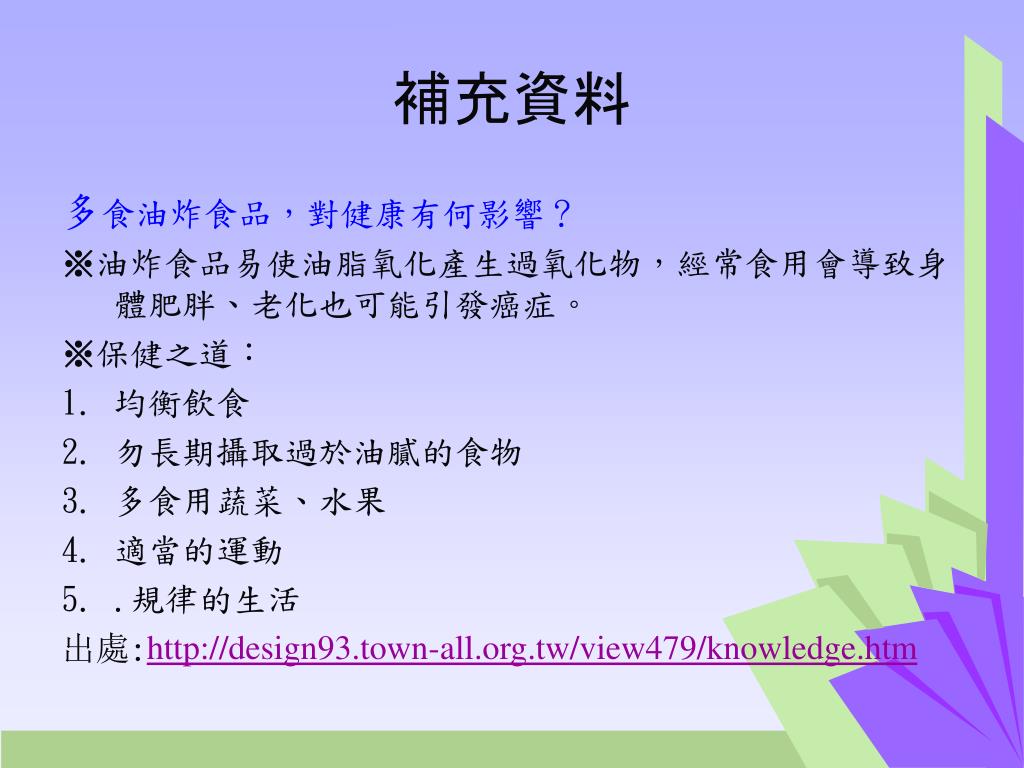 補充資料

多食油炸食品，對健康有何影響？

※油炸食品易使油脂氧化產生過氧化物，經常食用會導致身體肥胖、老化也可能引發癌症。

※保健之道：

1. 均衡飲食
2. 勿長期攝取過於油膩的食物
3. 多食用蔬菜、水果
4. 適當的運動
5. .規律的生活

出處:http://design93.town-all.org.tw/view479/knowledge.htm